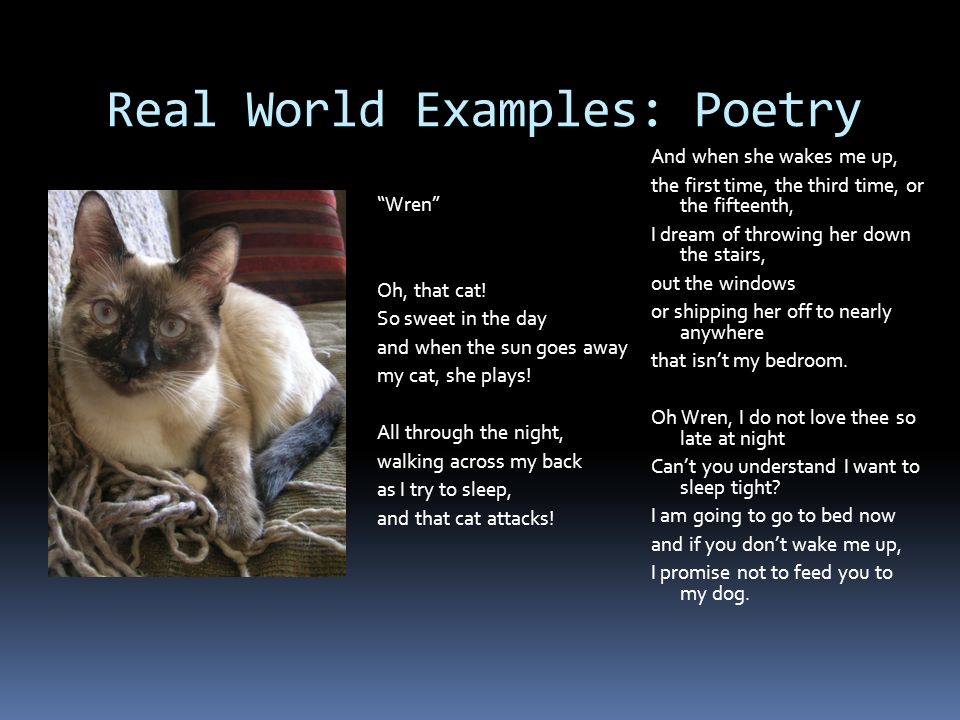 Real World Examples: Poetry

“Wren”

Oh, that cat!
So sweet in the day
and when the sun goes away
my cat, she plays!

All through the night,
walking across my back
as I try to sleep,
and that cat attacks!

And when she wakes me up,
the first time, the third time, or the fifteenth,
I dream of throwing her down the stairs,
out the windows
or shipping her off to nearly anywhere
that isn’t my bedroom.

Oh Wren, I do not love thee so late at night
Can’t you understand I want to sleep tight?
I am going to go to bed now
and if you don’t wake me up,
I promise not to feed you to my dog.